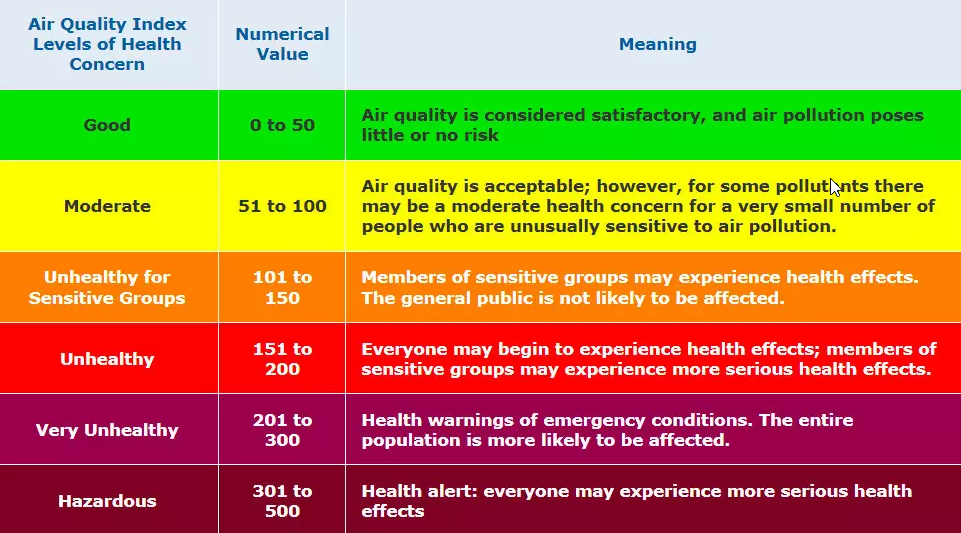 | Air Quality Index Levels of Health Concern | Numerical Value | Meaning |
|---|---|---|
| Good | 0 to 50 | Air quality is considered satisfactory, and air pollution poses little or no risk |
| Moderate | 51 to 100 | Air quality is acceptable; however, for some pollutants there may be a moderate health concern for a very small number of people who are unusually sensitive to air pollution. |
| Unhealthy for Sensitive Groups | 101 to 150 | Members of sensitive groups may experience health effects. The general public is not likely to be affected. |
| Unhealthy | 151 to 200 | Everyone may begin to experience health effects; members of sensitive groups may experience more serious health effects. |
| Very Unhealthy | 201 to 300 | Health warnings of emergency conditions. The entire population is more likely to be affected. |
| Hazardous | 301 to 500 | Health alert: everyone may experience more serious health effects |